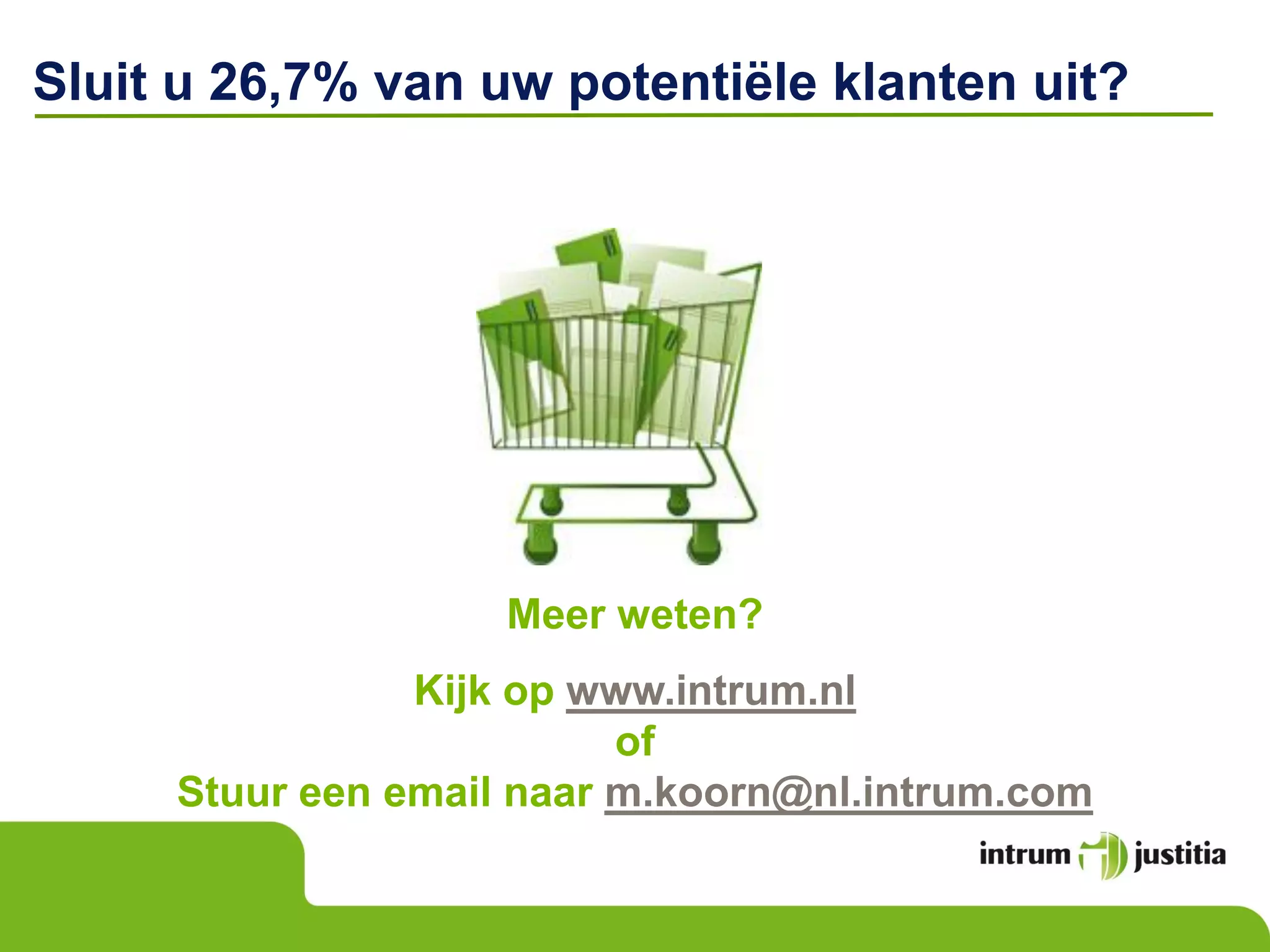 Sluit u 26,7% van uw potentiële klanten uit?

Meer weten?

Kijk op www.intrum.nl
of
Stuur een email naar m.koorn@nl.intrum.com

intrum justitia